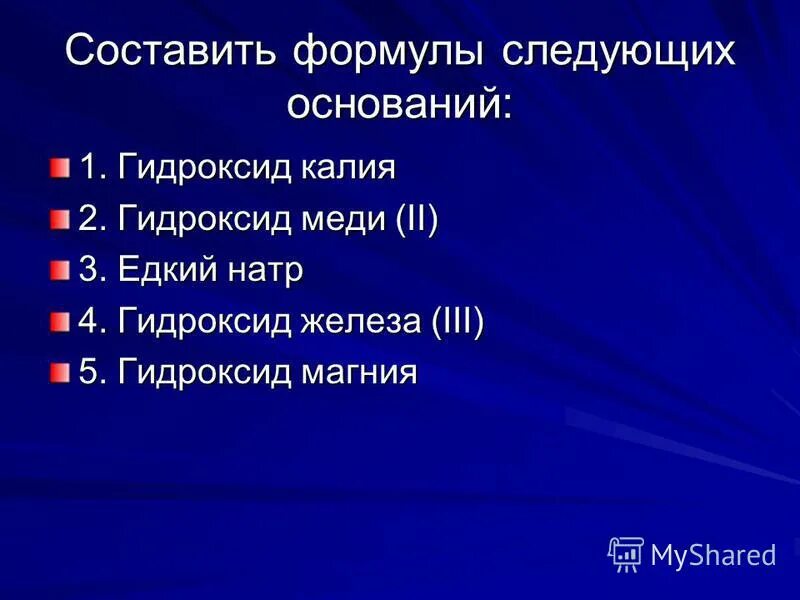 Составить формулы следующих оснований:

1. Гидроксид калия

2. Гидроксид меди (II)

3. Едкий натр

4. Гидроксид железа (III)

5. Гидроксид магния

MyShared